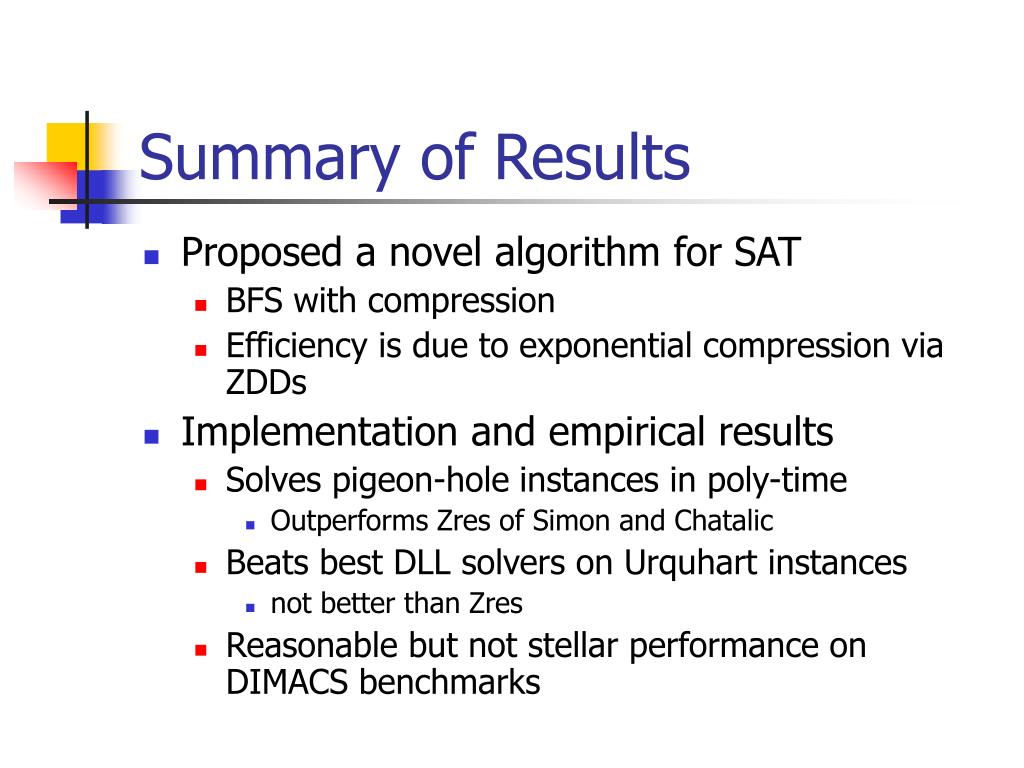 Summary of Results

- Proposed a novel algorithm for SAT
  - BFS with compression
  - Efficiency is due to exponential compression via ZDDs
- Implementation and empirical results
  - Solves pigeon-hole instances in poly-time
    - Outperforms Zres of Simon and Chatalic
  - Beats best DLL solvers on Urquhart instances
    - not better than Zres
  - Reasonable but not stellar performance on DIMACS benchmarks